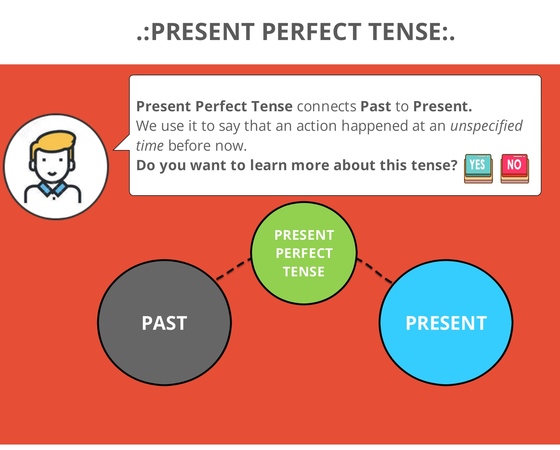 .:PRESENT PERFECT TENSE:.

Present Perfect Tense connects Past to Present.
We use it to say that an action happened at an unspecified time before now.
Do you want to learn more about this tense? YES NO

PRESENT PERFECT TENSE

PAST

PRESENT